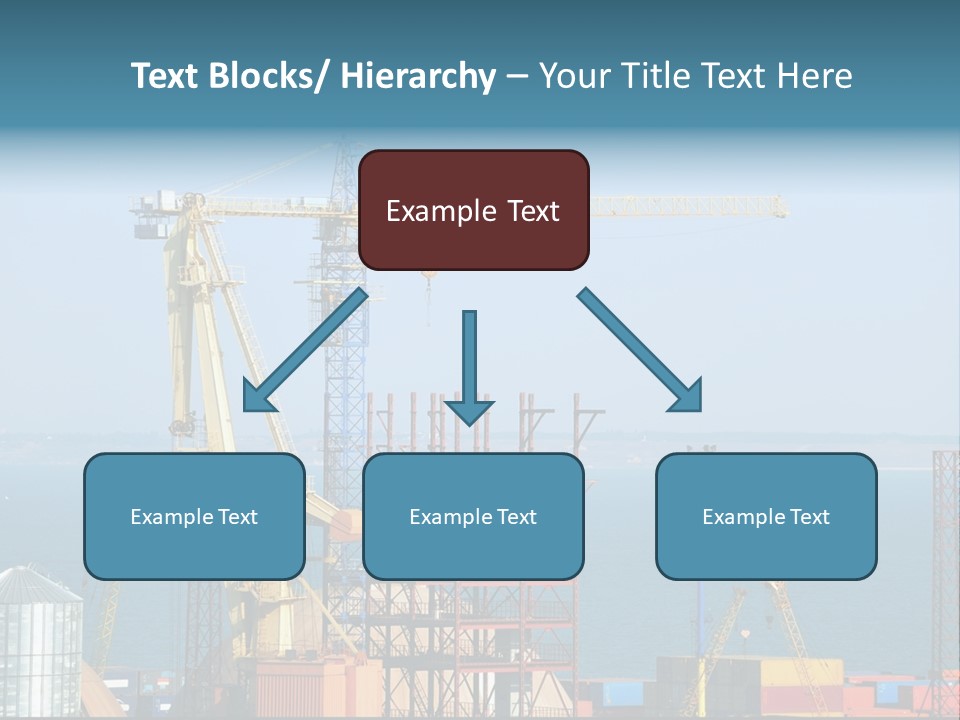 Text Blocks/ Hierarchy – Your Title Text Here

Example Text

Example Text

Example Text

Example Text